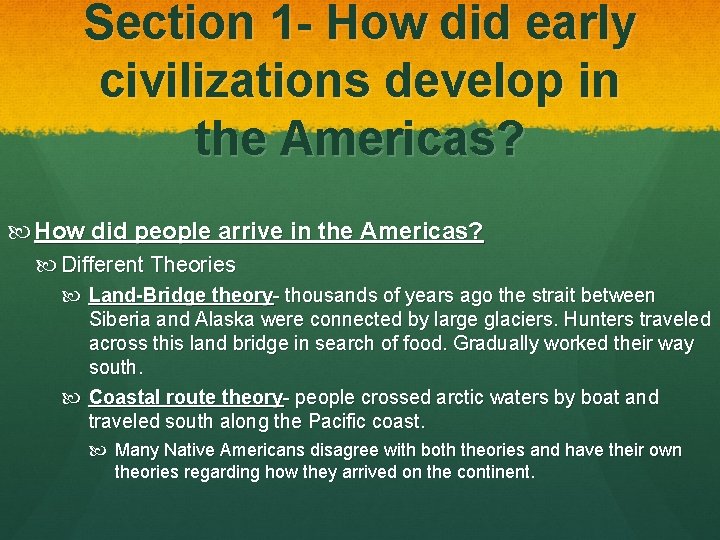 Section 1- How did early civilizations develop in the Americas?

How did people arrive in the Americas?

Different Theories

Land-Bridge theory- thousands of years ago the strait between Siberia and Alaska were connected by large glaciers. Hunters traveled across this land bridge in search of food. Gradually worked their way south.

Coastal route theory- people crossed arctic waters by boat and traveled south along the Pacific coast.

Many Native Americans disagree with both theories and have their own theories regarding how they arrived on the continent.